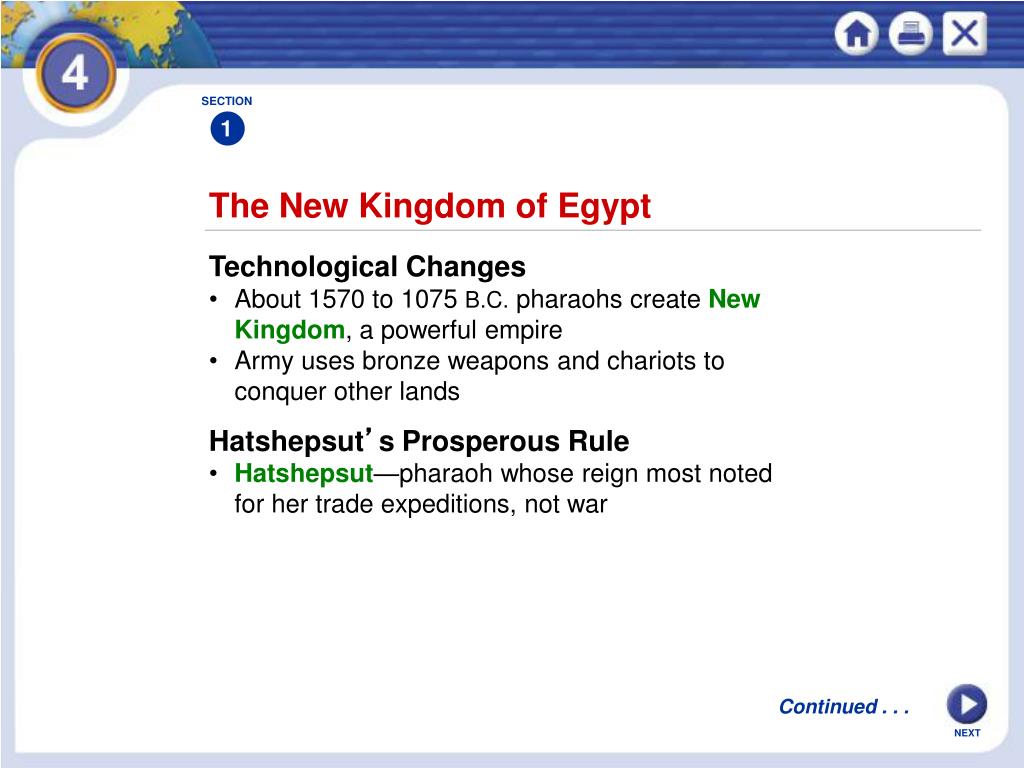 4

SECTION
1

The New Kingdom of Egypt

Technological Changes
• About 1570 to 1075 B.C. pharaohs create New Kingdom, a powerful empire
• Army uses bronze weapons and chariots to conquer other lands

Hatshepsut's Prosperous Rule
• Hatshepsut—pharaoh whose reign most noted for her trade expeditions, not war

Continued . . .

NEXT